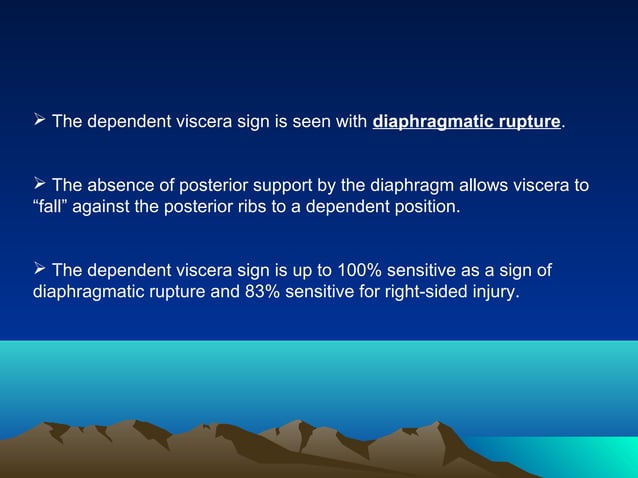 ➢ The dependent viscera sign is seen with diaphragmatic rupture.

➢ The absence of posterior support by the diaphragm allows viscera to “fall” against the posterior ribs to a dependent position.

➢ The dependent viscera sign is up to 100% sensitive as a sign of diaphragmatic rupture and 83% sensitive for right-sided injury.